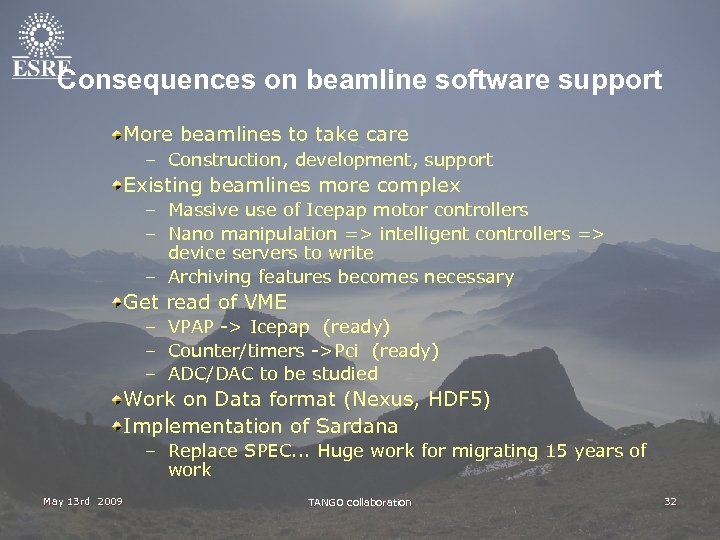 ESRF

Consequences on beamline software support

More beamlines to take care
– Construction, development, support

Existing beamlines more complex
– Massive use of Icepap motor controllers
– Nano manipulation => intelligent controllers => device servers to write
– Archiving features becomes necessary

Get read of VME
– VPAP -> Icepap (ready)
– Counter/timers ->Pci (ready)
– ADC/DAC to be studied

Work on Data format (Nexus, HDF5)

Implementation of Sardana
– Replace SPEC... Huge work for migrating 15 years of work

May 13rd 2009

TANGO collaboration

32